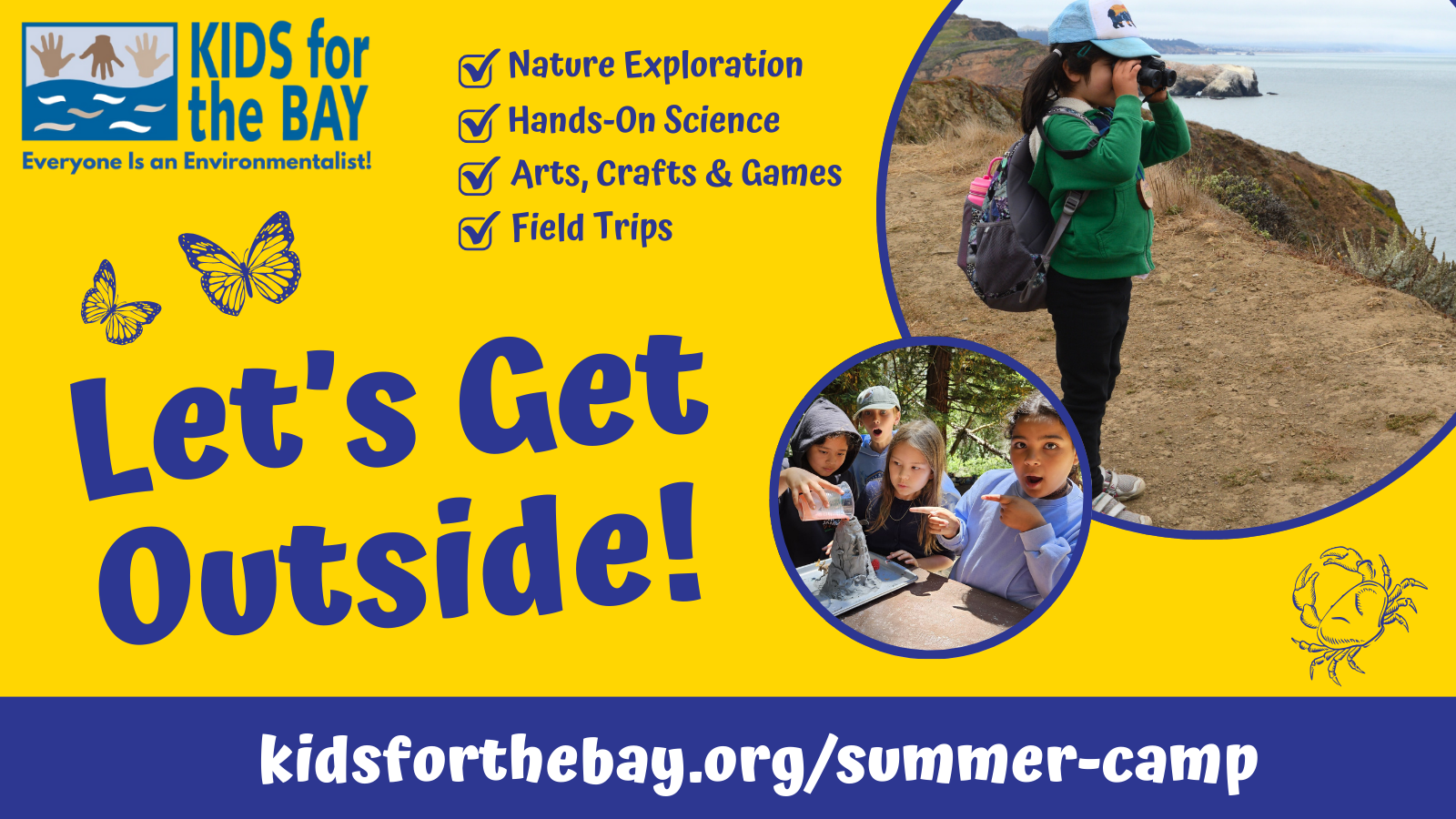 KIDS for the BAY
Everyone Is an Environmentalist!

Nature Exploration
Hands-On Science
Arts, Crafts & Games
Field Trips

Let's Get Outside!

kidsforthebay.org/summer-camp